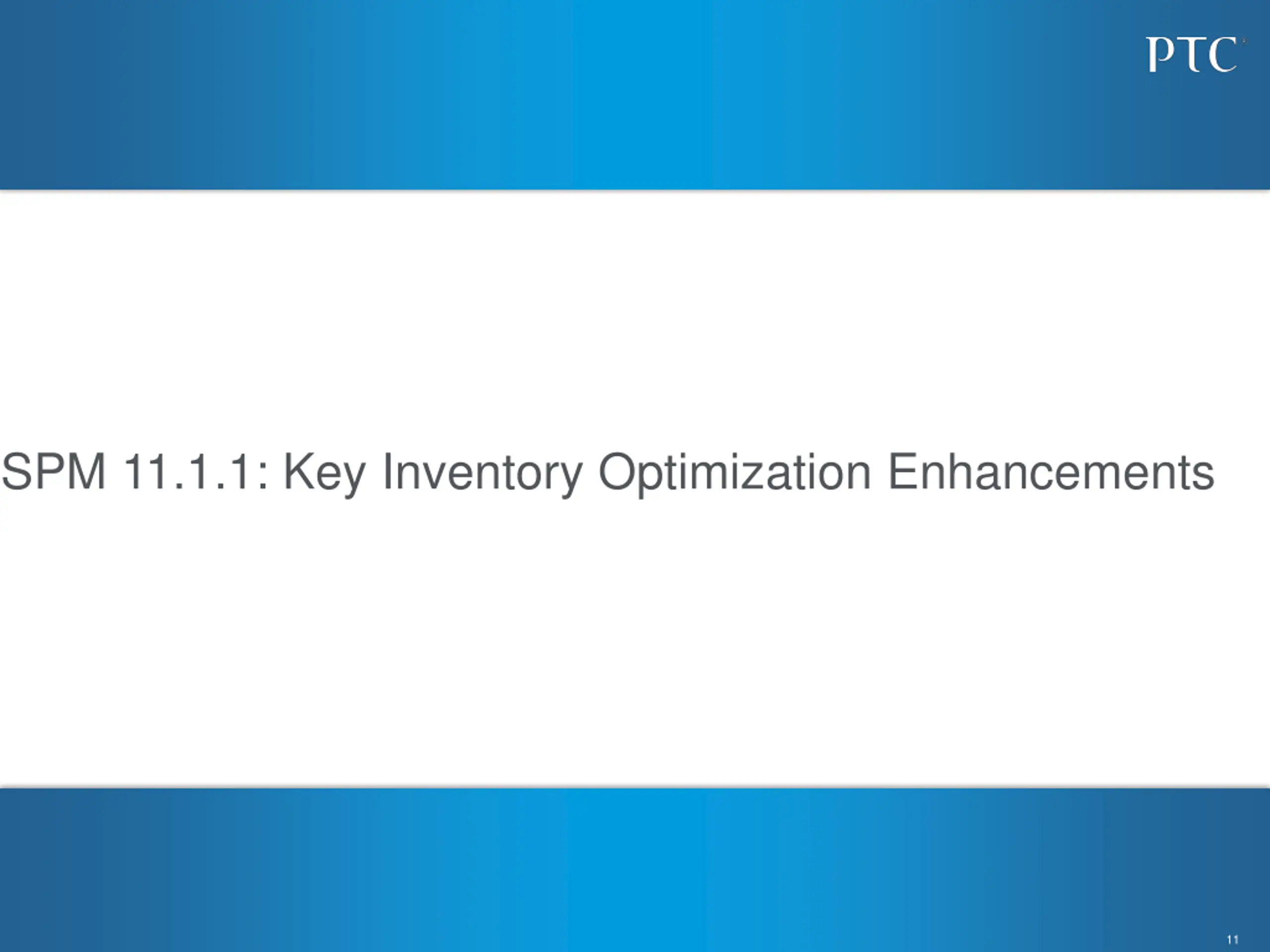 PTC

SPM 11.1.1: Key Inventory Optimization Enhancements

11